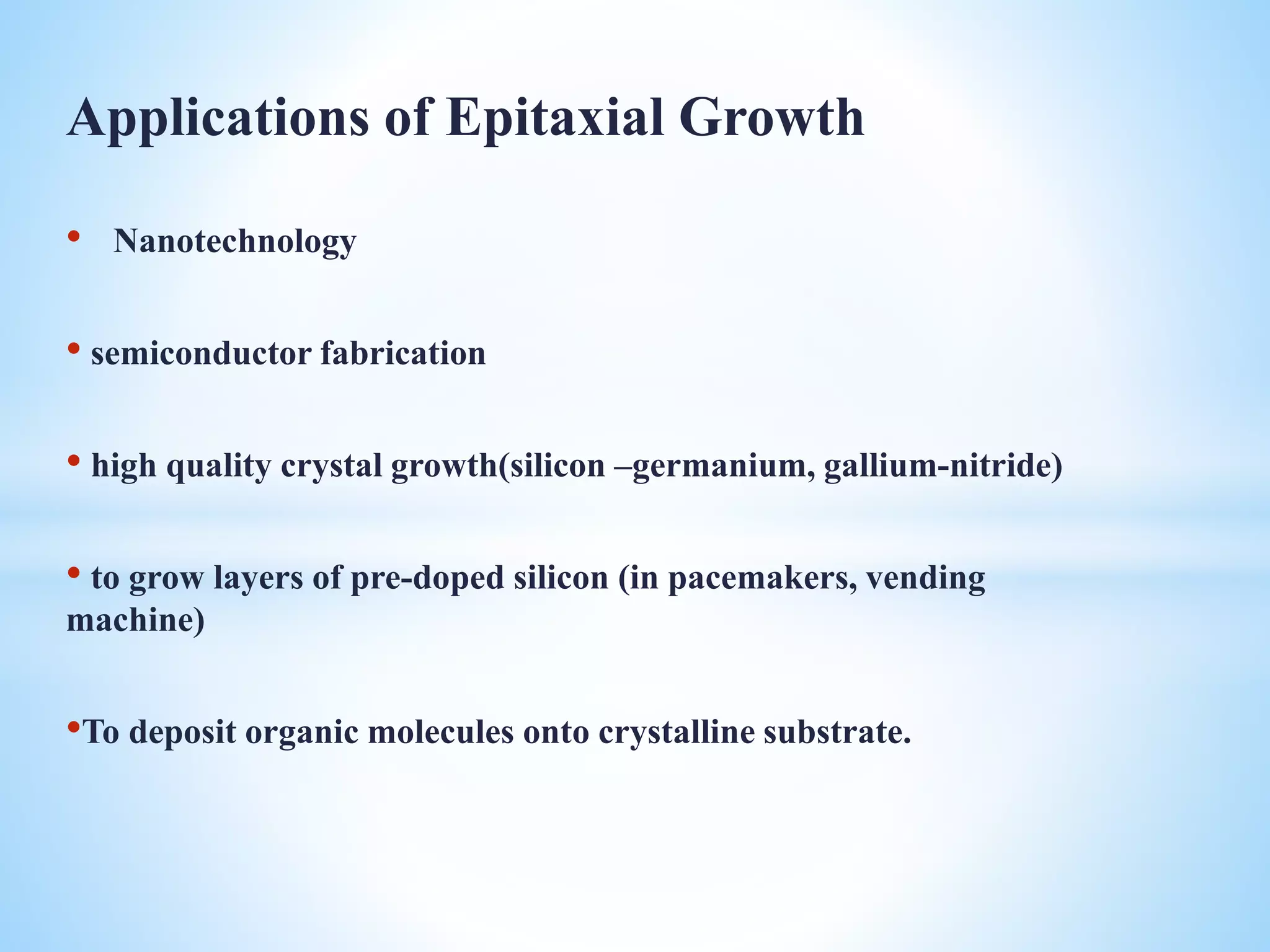 Applications of Epitaxial Growth

• Nanotechnology

• semiconductor fabrication

• high quality crystal growth(silicon –germanium, gallium-nitride)

• to grow layers of pre-doped silicon (in pacemakers, vending machine)

•To deposit organic molecules onto crystalline substrate.